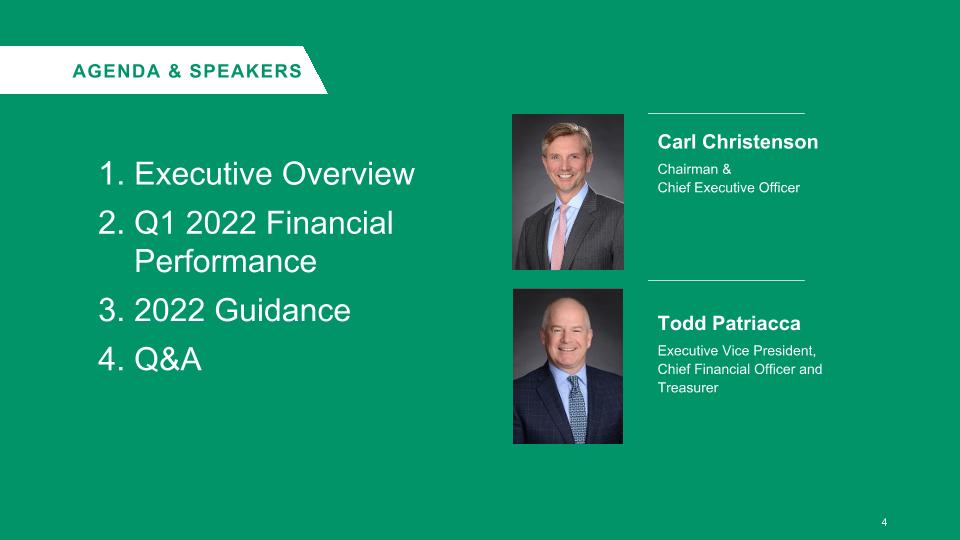 AGENDA & SPEAKERS

1. Executive Overview
2. Q1 2022 Financial Performance
3. 2022 Guidance
4. Q&A

Carl Christenson
Chairman &
Chief Executive Officer

Todd Patriacca
Executive Vice President,
Chief Financial Officer and
Treasurer

4